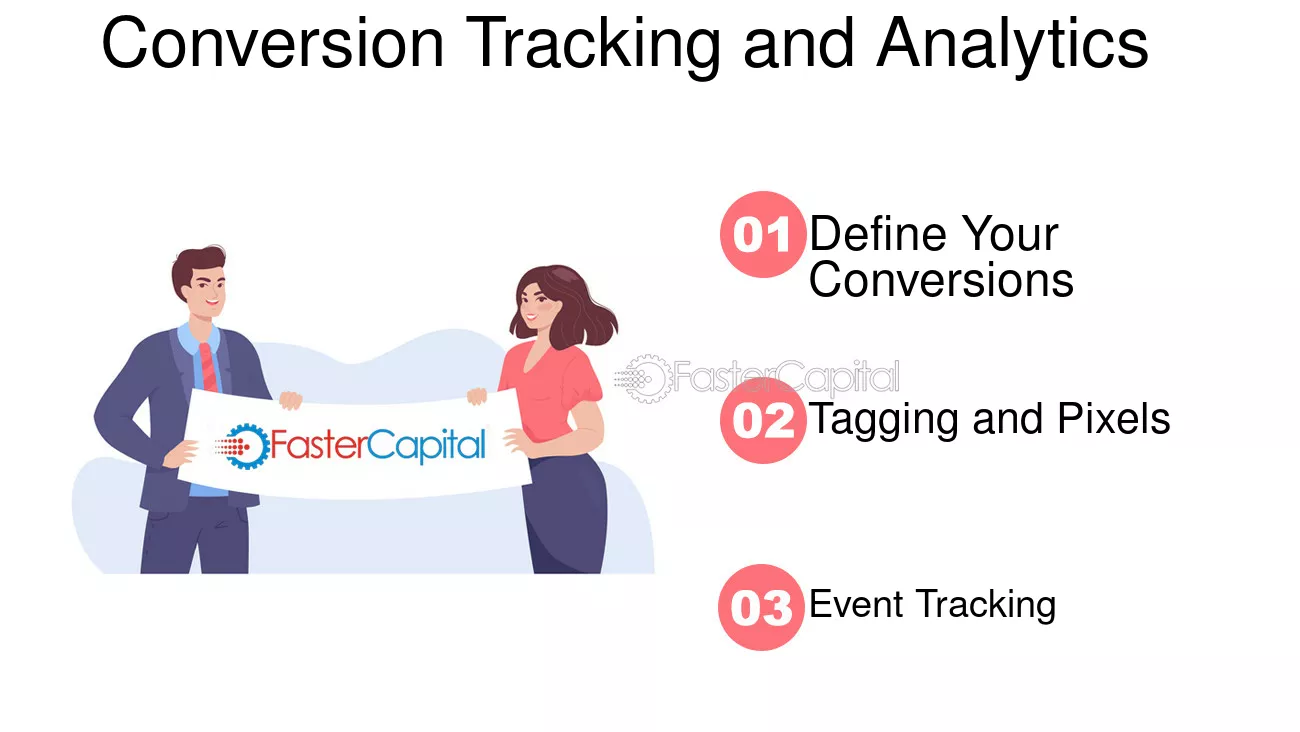 Conversion Tracking and Analytics

FasterCapital

01 Define Your Conversions

02 Tagging and Pixels

03 Event Tracking

FasterCapital